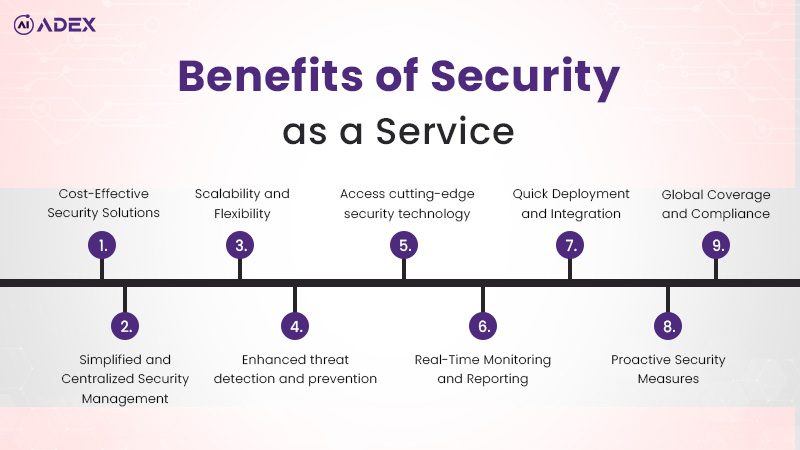 AI ADEX

Benefits of Security as a Service

Cost-Effective Security Solutions

1.

Scalability and Flexibility

3.

Access cutting-edge security technology

5.

Quick Deployment and Integration

7.

Global Coverage and Compliance

9.

2.

Simplified and Centralized Security Management

4.

Enhanced threat detection and prevention

6.

Real-Time Monitoring and Reporting

8.

Proactive Security Measures